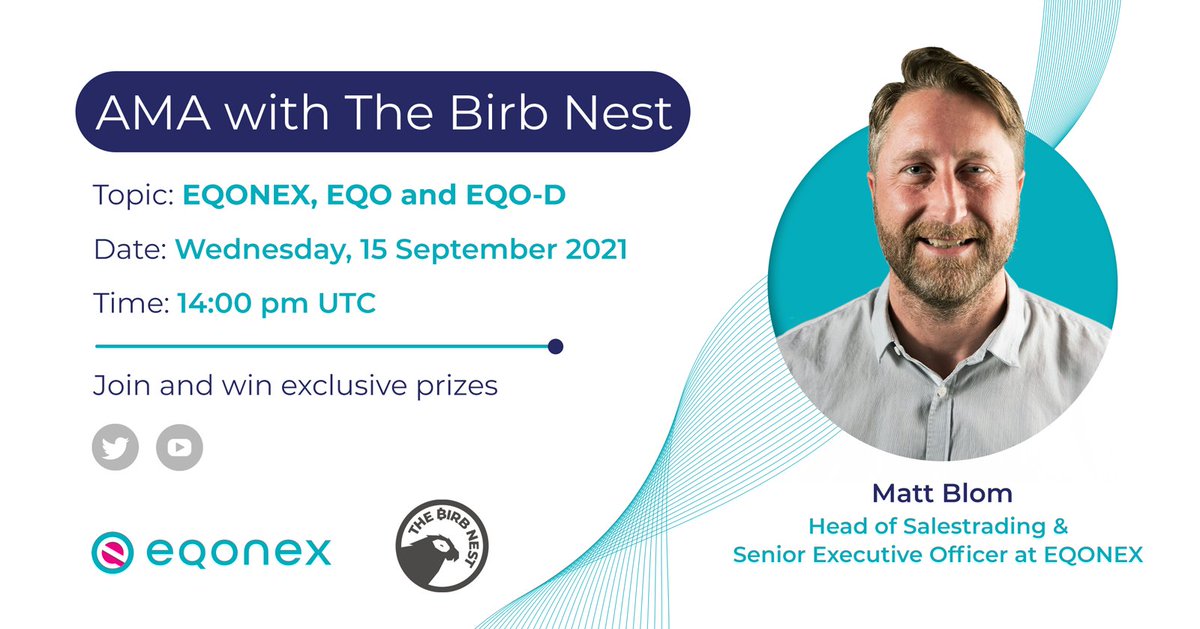 AMA with The Birb Nest

Topic: EQONEX, EQO and EQO-D

Date: Wednesday, 15 September 2021

Time: 14:00 pm UTC

Join and win exclusive prizes

eqonex

THE BIRB NEST

Matt Blom
Head of Salestrading &
Senior Executive Officer at EQONEX